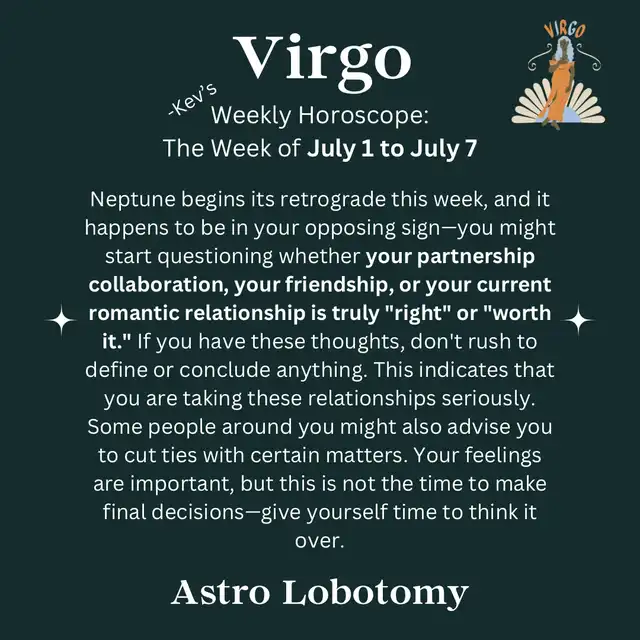 Virgo

VIRGO

-Kev's Weekly Horoscope:
The Week of July 1 to July 7

Neptune begins its retrograde this week, and it happens to be in your opposing sign—you might start questioning whether your partnership collaboration, your friendship, or your current romantic relationship is truly "right" or "worth it." If you have these thoughts, don't rush to define or conclude anything. This indicates that you are taking these relationships seriously. Some people around you might also advise you to cut ties with certain matters. Your feelings are important, but this is not the time to make final decisions—give yourself time to think it over.

Astro Lobotomy